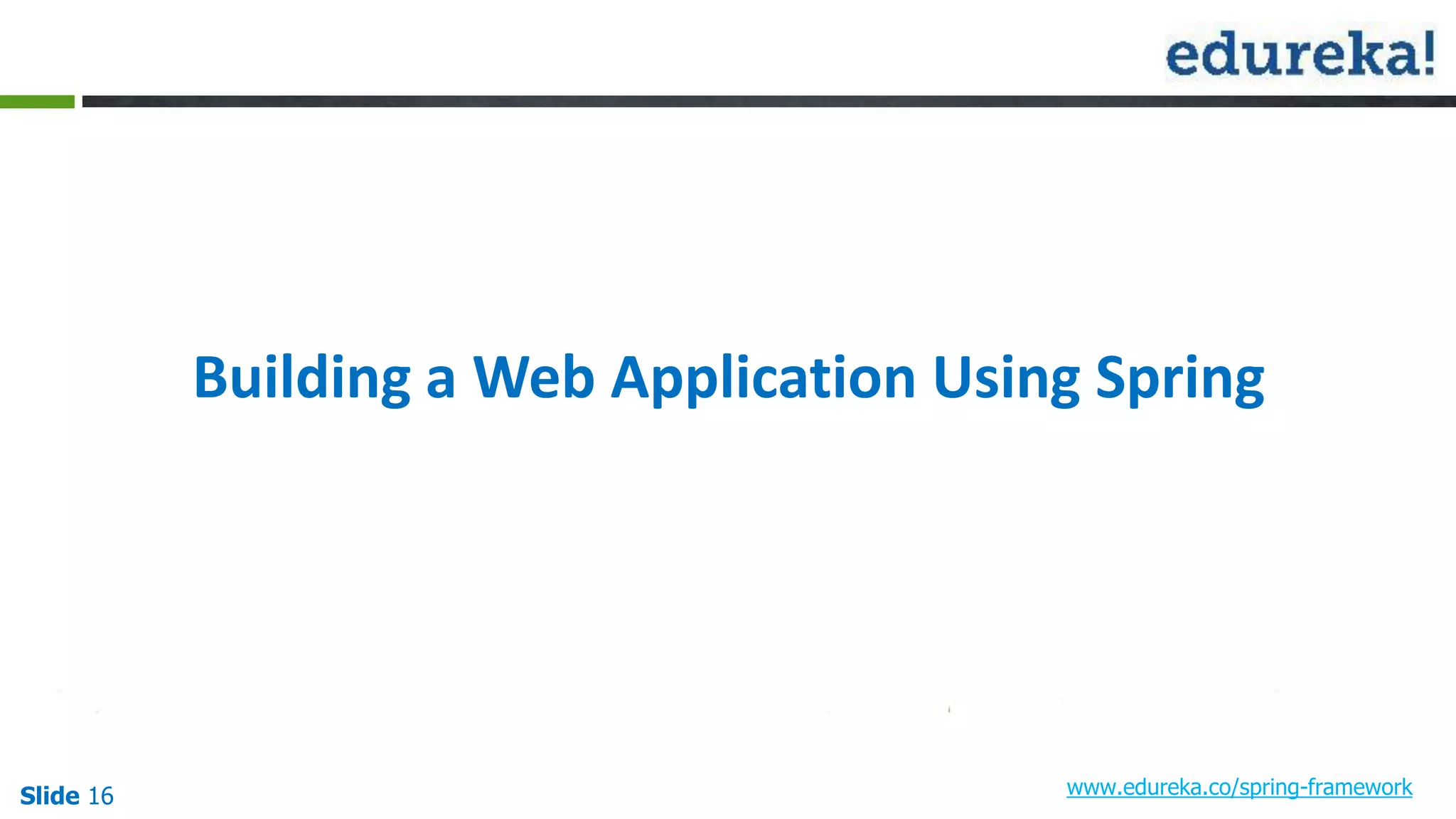 edureka!

Building a Web Application Using Spring

Slide 16

www.edureka.co/spring-framework